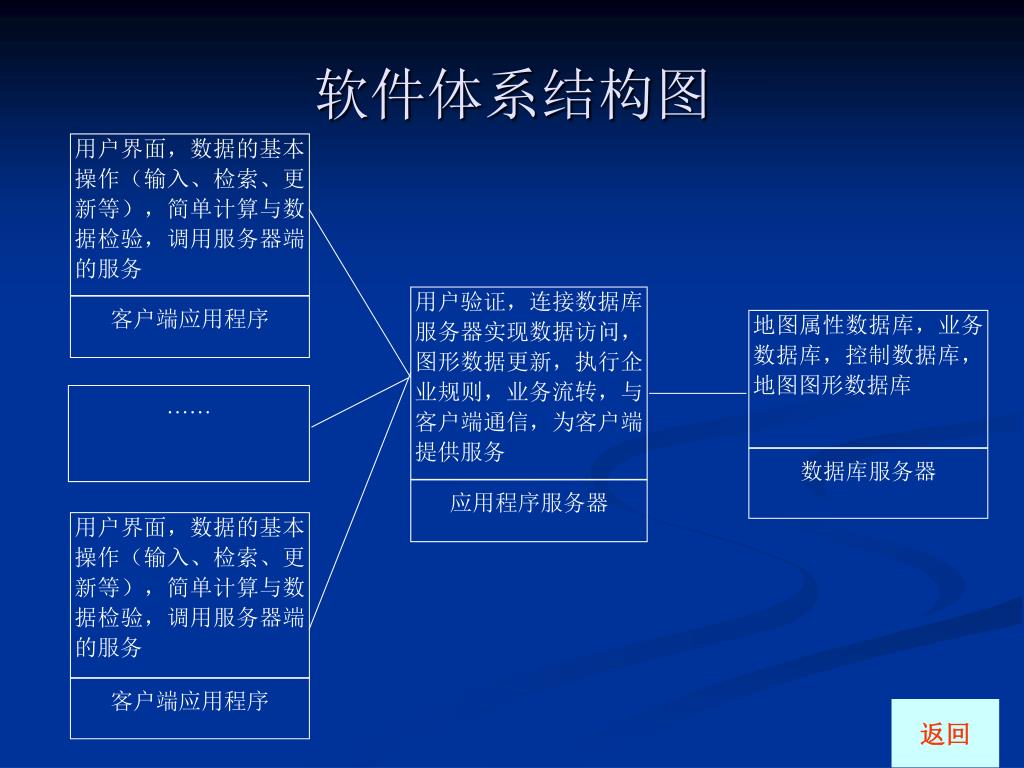 软件体系结构图

用户界面，数据的基本操作（输入、检索、更新等），简单计算与数据检验，调用服务器端的服务

客户端应用程序

……

用户界面，数据的基本操作（输入、检索、更新等），简单计算与数据检验，调用服务器端的服务

客户端应用程序

用户验证，连接数据库服务器实现数据访问，图形数据更新，执行企业规则，业务流转，与客户端通信，为客户端提供服务

应用程序服务器

地图属性数据库，业务数据库，控制数据库，地图图形数据库

数据库服务器

返回